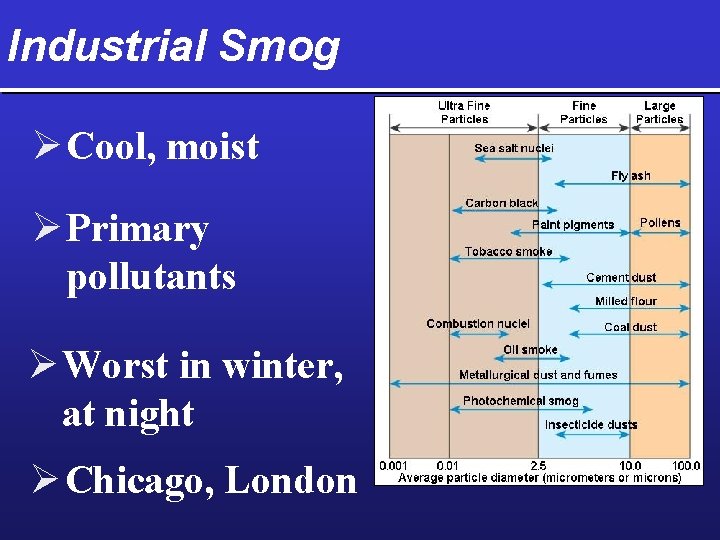 Industrial Smog

➢ Cool, moist

➢ Primary pollutants

➢ Worst in winter, at night

➢ Chicago, London

Ultra Fine Particles
Fine Particles
Large Particles

Sea salt nuclei
Fly ash
Carbon black
Paint pigments
Pollens
Tobacco smoke
Cement dust
Milled flour
Combustion nuclei
Coal dust
Oil smoke
Metallurgical dust and fumes
Photochemical smog
Insecticide dusts

0.001 0.01 2.5 10.0 100.0
Average particle diameter (micrometers or microns)